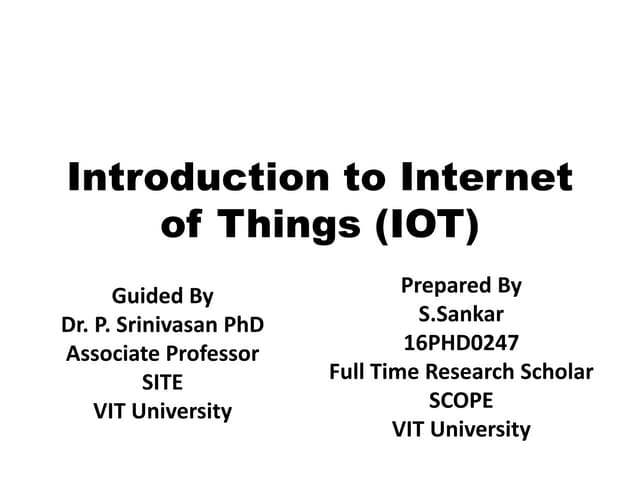 Introduction to Internet of Things (IOT)

Guided By
Dr. P. Srinivasan PhD
Associate Professor
SITE
VIT University

Prepared By
S.Sankar
16PHD0247
Full Time Research Scholar
SCOPE
VIT University